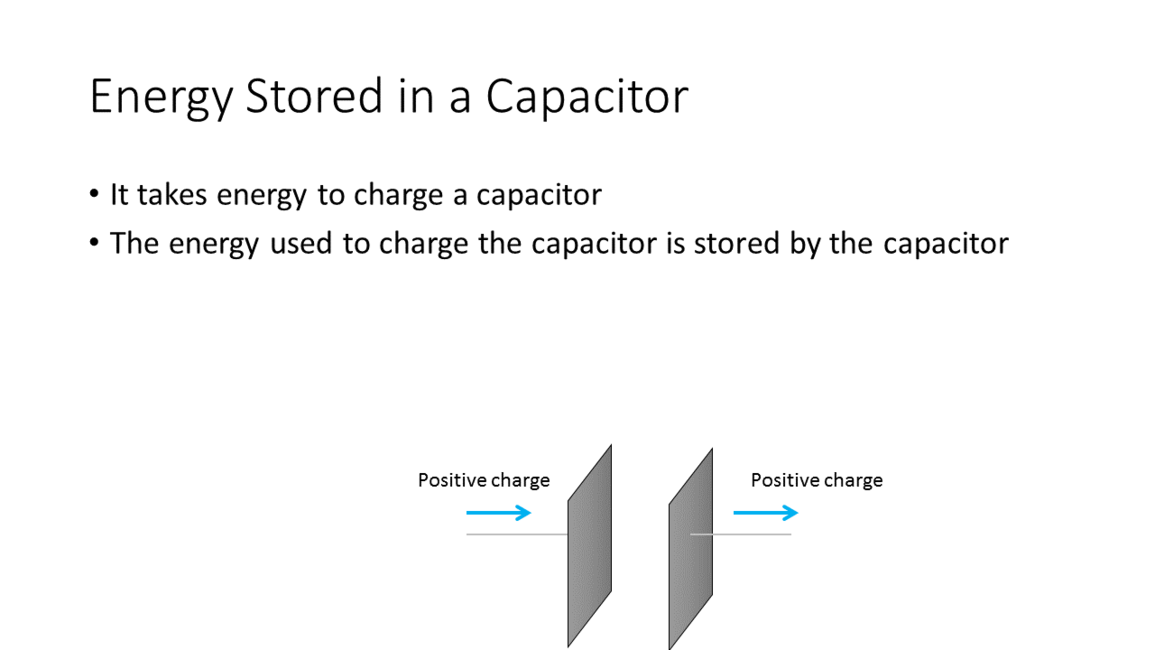 Energy Stored in a Capacitor

• It takes energy to charge a capacitor
• The energy used to charge the capacitor is stored by the capacitor

Positive charge

Positive charge